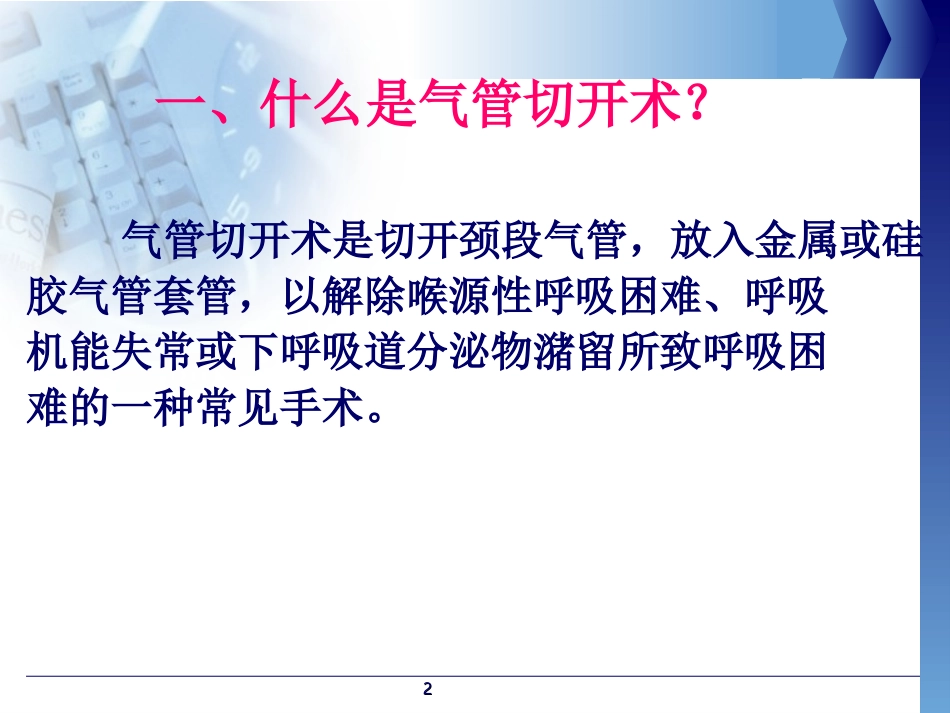 一、什么是气管切开术？

气管切开术是切开颈段气管，放入金属或硅胶气管套管，以解除喉源性呼吸困难、呼吸机能失常或下呼吸道分泌物潴留所致呼吸困难的一种常见手术。

2